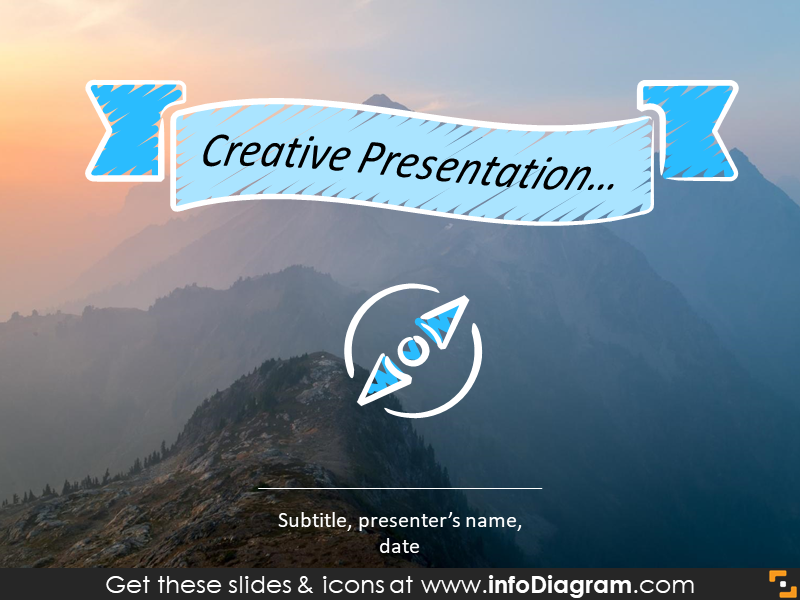 Creative Presentation...

Subtitle, presenter's name, date

Get these slides & icons at www.infoDiagram.com